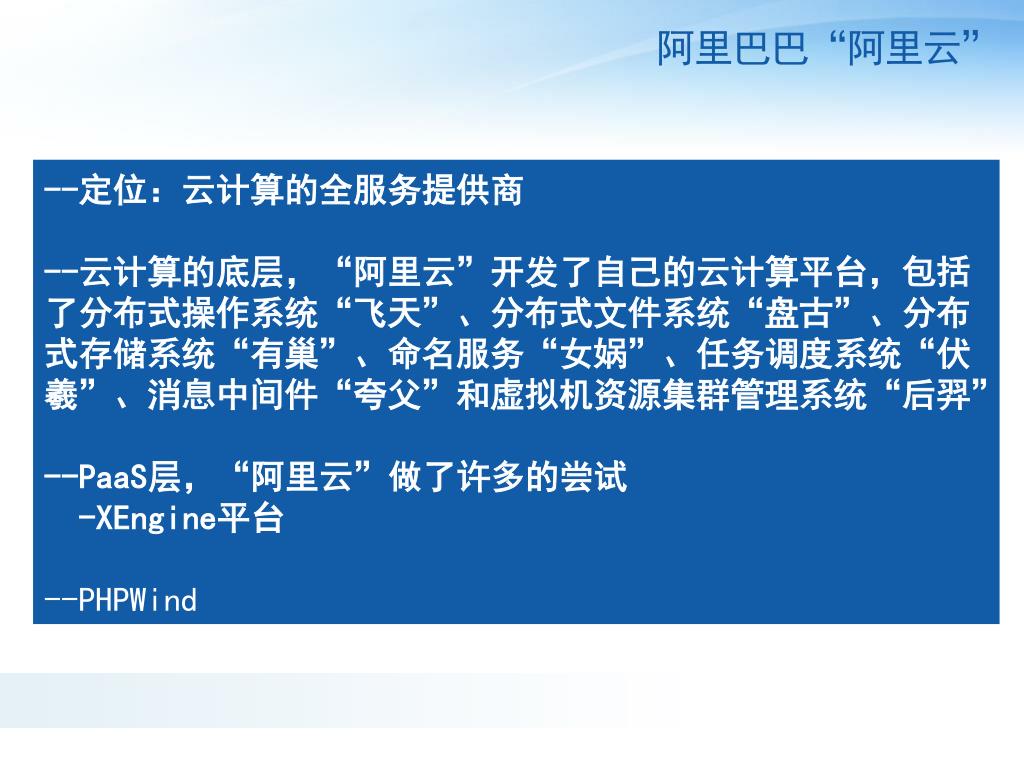 阿里巴巴“阿里云”

--定位：云计算的全服务提供商

--云计算的底层，“阿里云”开发了自己的云计算平台，包括了分布式操作系统“飞天”、分布式文件系统“盘古”、分布式存储系统“有巢”、命名服务“女娲”、任务调度系统“伏羲”、消息中间件“夸父”和虚拟机资源集群管理系统“后羿”

--PaaS层，“阿里云”做了许多的尝试
-XEngine平台

--PHPWind